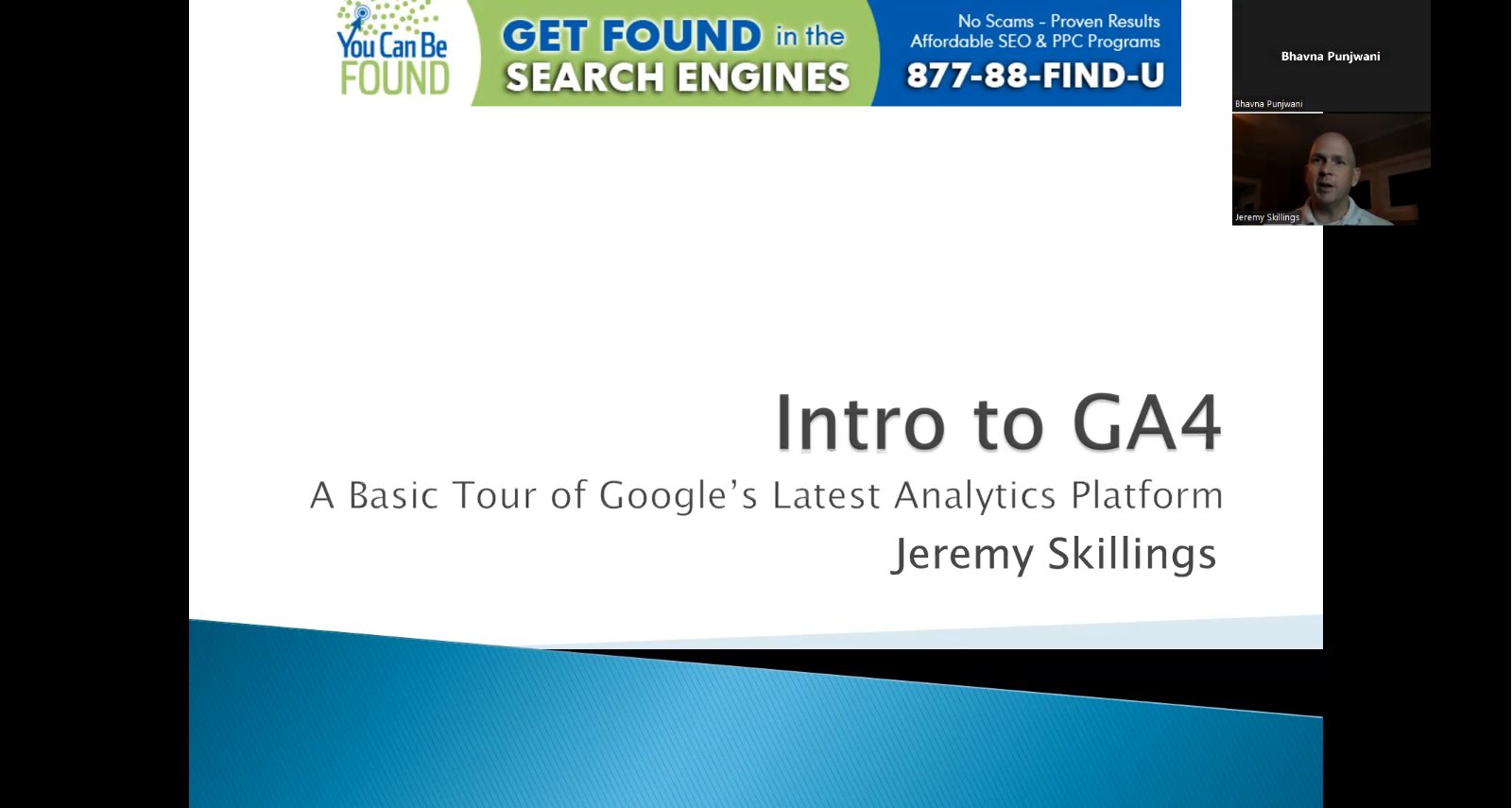 You Can Be FOUND

GET FOUND in the SEARCH ENGINES

No Scams - Proven Results
Affordable SEO & PPC Programs
877-88-FIND-U

Bhavna Punjwani

Bhavna Punjwani

Jeremy Skillings

Intro to GA4

A Basic Tour of Google's Latest Analytics Platform

Jeremy Skillings